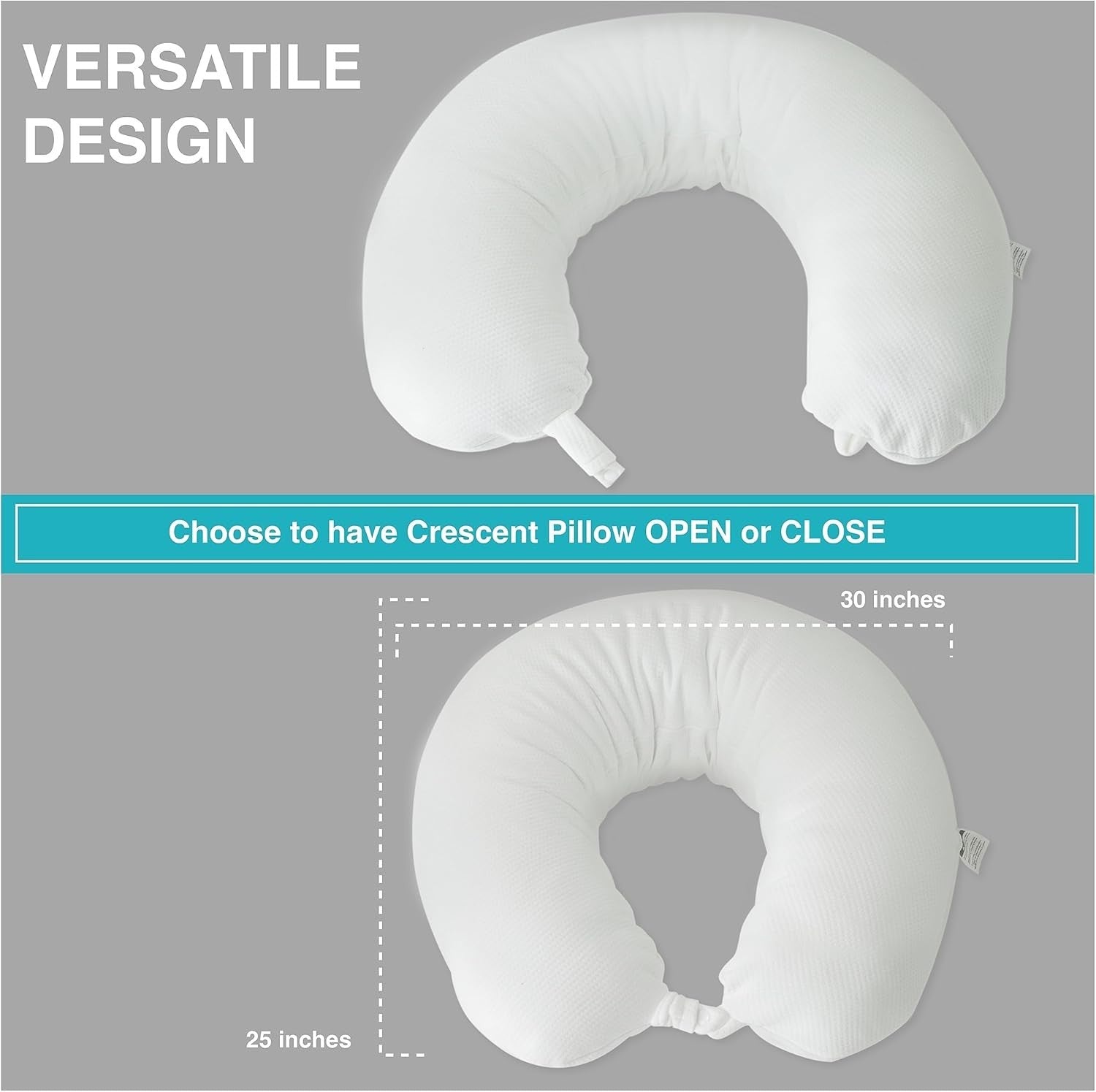 VERSATILE DESIGN

Choose to have Crescent Pillow OPEN or CLOSE

30 inches

25 inches